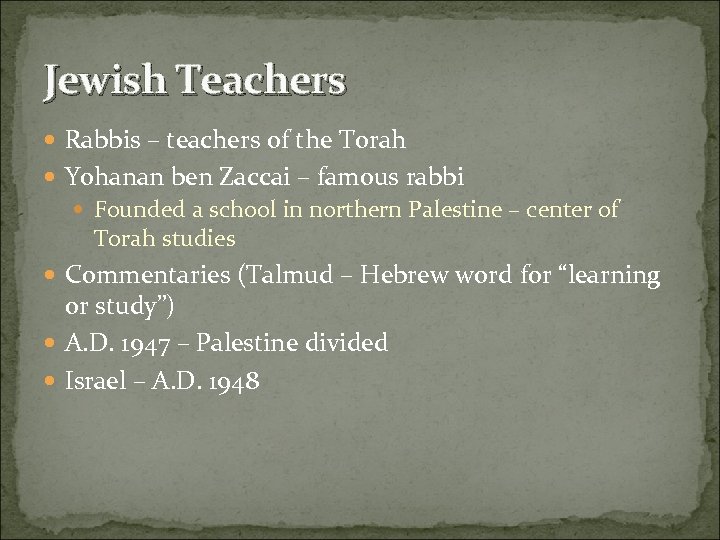 Jewish Teachers

- Rabbis – teachers of the Torah
- Yohanan ben Zaccai – famous rabbi
  - Founded a school in northern Palestine – center of Torah studies
- Commentaries (Talmud – Hebrew word for “learning or study”)
- A.D. 1947 – Palestine divided
- Israel – A.D. 1948